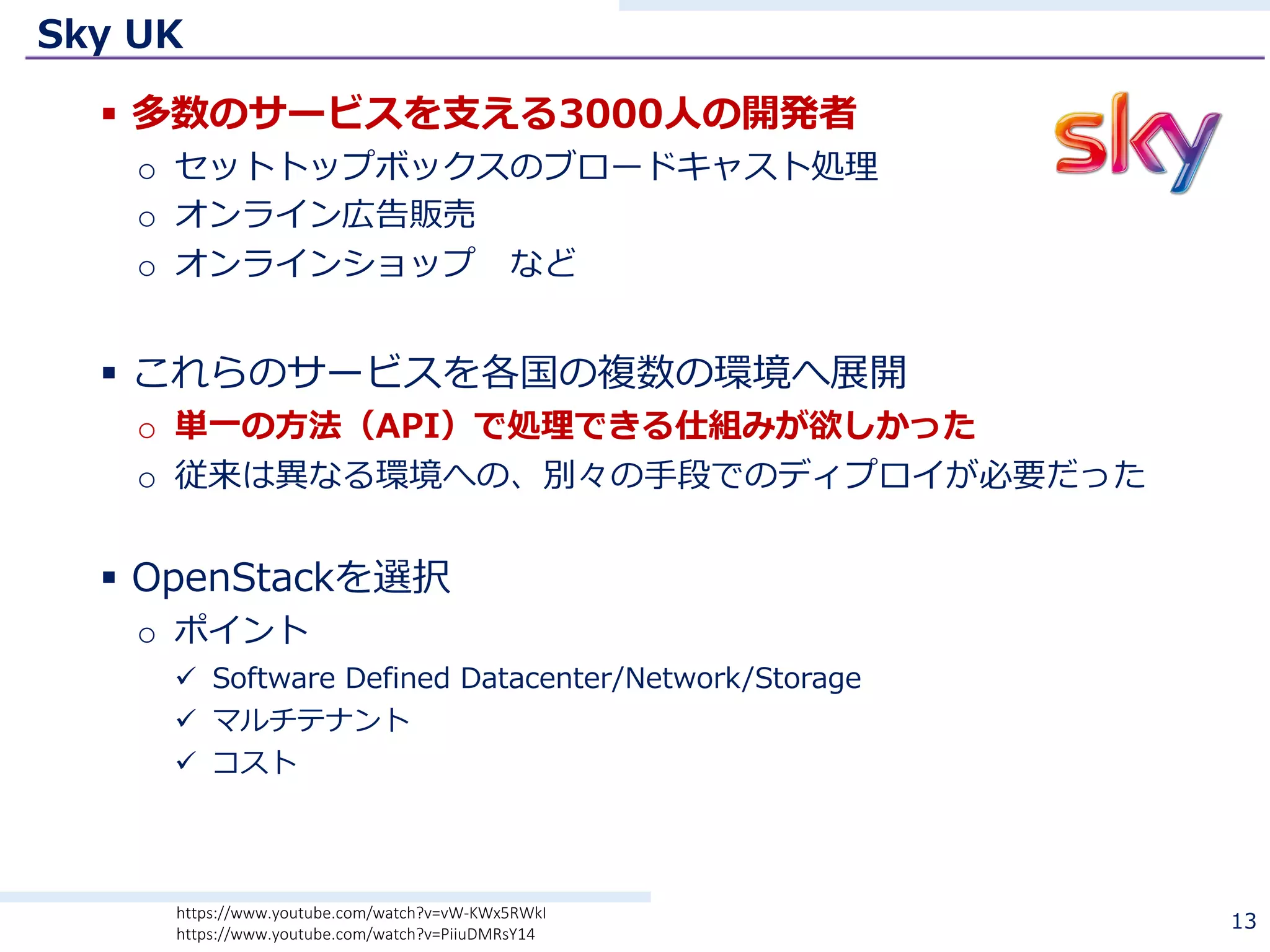 Sky UK

sky

▪ 多数のサービスを支える3000人の開発者
○ セットトップボックスのブロードキャスト処理
○ オンライン広告販売
○ オンラインショップ　など

▪ これらのサービスを各国の複数の環境へ展開
○ 単一の方法（API）で処理できる仕組みが欲しかった
○ 従来は異なる環境への、別々の手段でのディプロイが必要だった

▪ OpenStackを選択
○ ポイント
✓ Software Defined Datacenter/Network/Storage
✓ マルチテナント
✓ コスト

https://www.youtube.com/watch?v=vW-KWx5RWkI
https://www.youtube.com/watch?v=PiiuDMRsY14

13